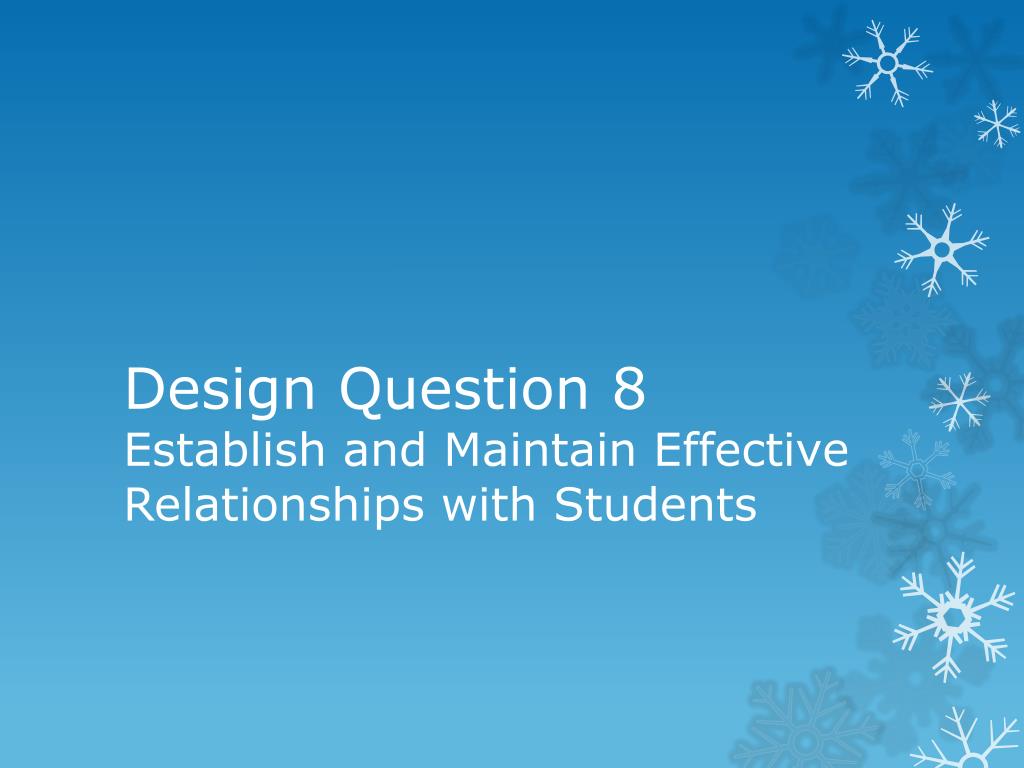 Design Question 8
Establish and Maintain Effective Relationships with Students